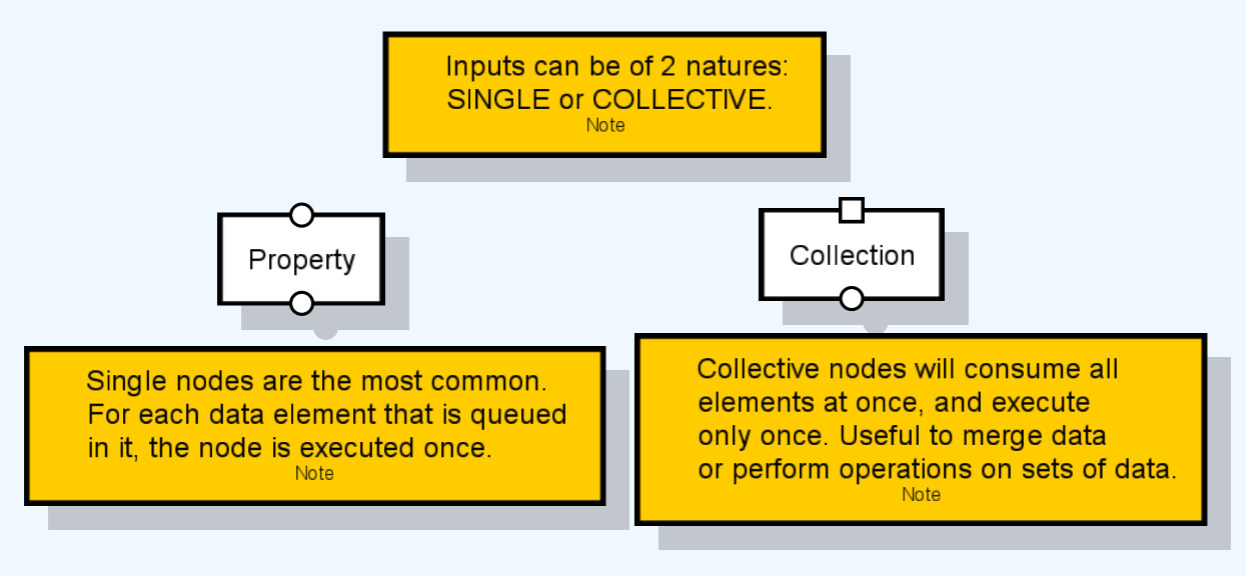 Inputs can be of 2 natures:
SINGLE or COLLECTIVE.
Note

Property

Collection

Single nodes are the most common.
For each data element that is queued in it, the node is executed once.
Note

Collective nodes will consume all elements at once, and execute only once. Useful to merge data or perform operations on sets of data.
Note